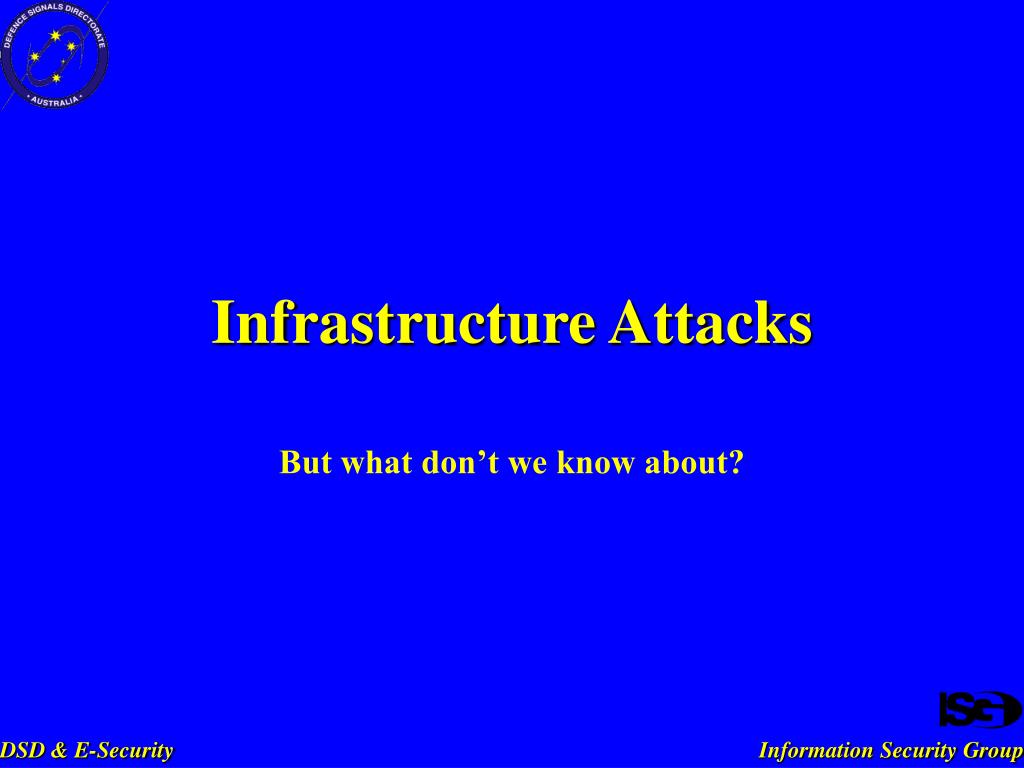 DEFENCE SIGNALS DIRECTORATE
• AUSTRALIA •

Infrastructure Attacks

But what don’t we know about?

ISG

DSD & E-Security

Information Security Group